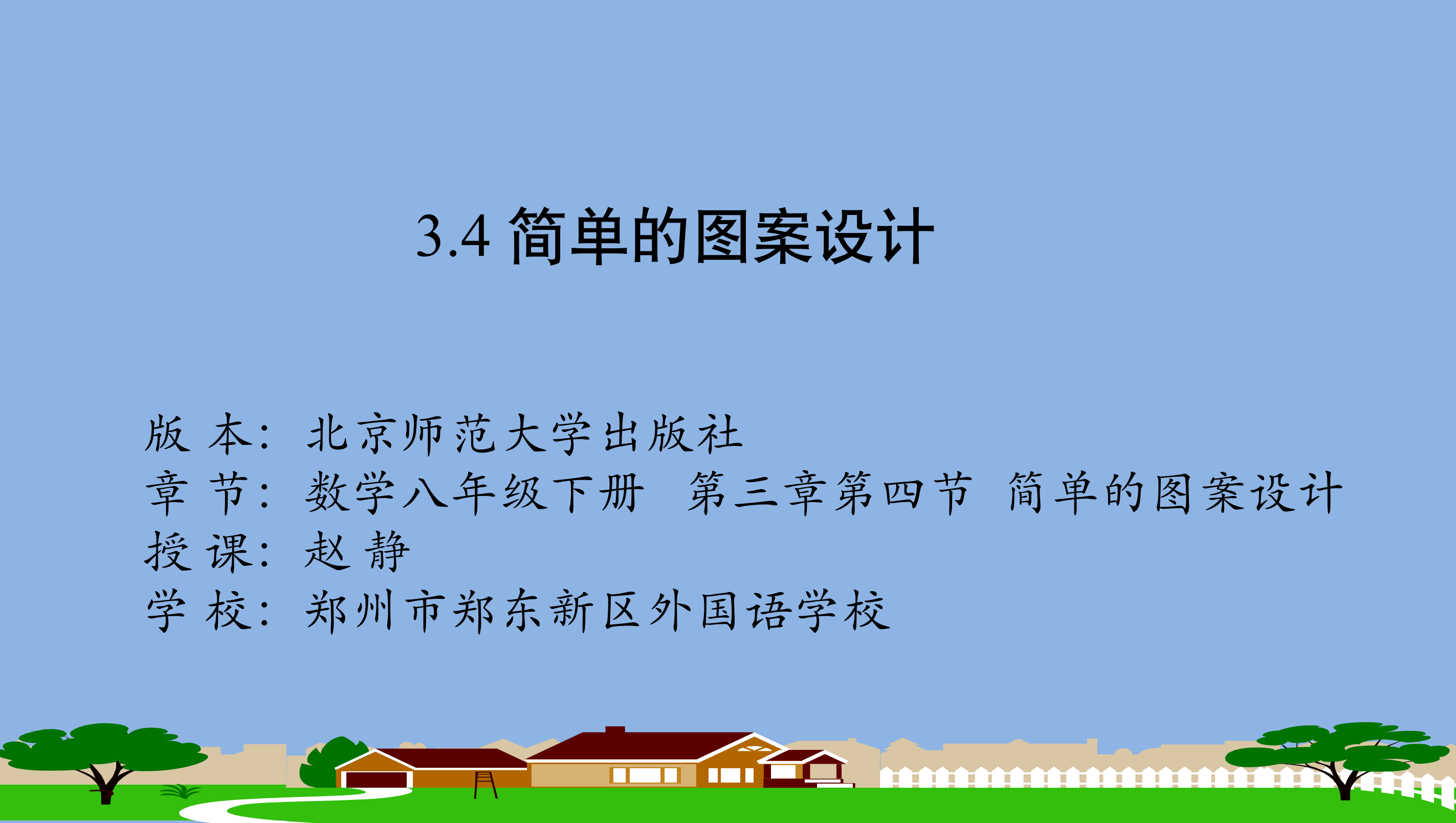 3.4 简单的图案设计

版 本：北京师范大学出版社
章 节：数学八年级下册 第三章第四节 简单的图案设计
授 课：赵 静
学 校：郑州市郑东新区外国语学校